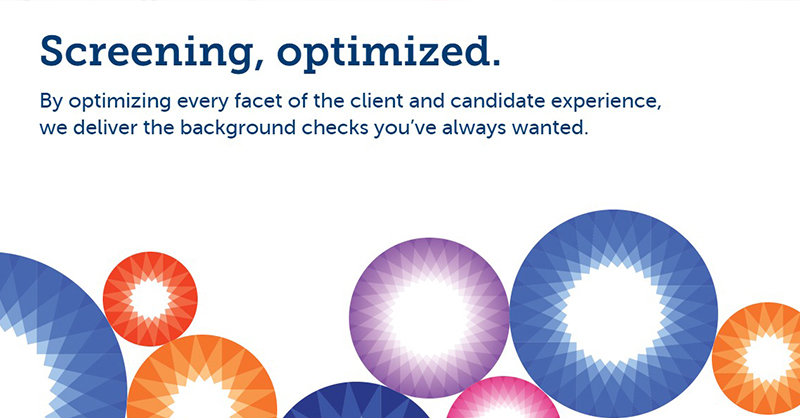 Screening, optimized.

By optimizing every facet of the client and candidate experience, we deliver the background checks you've always wanted.